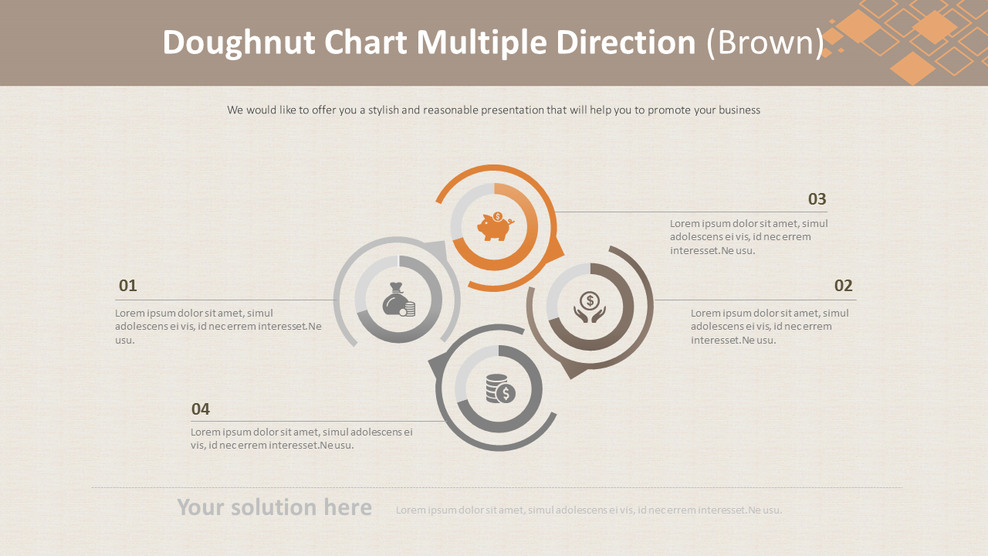 Doughnut Chart Multiple Direction (Brown)

We would like to offer you a stylish and reasonable presentation that will help you to promote your business

03

Lorem ipsum dolor sit amet, simul adolescens ei vis, id nec errem interesset.Ne usu.

01

Lorem ipsum dolor sit amet, simul adolescens ei vis, id nec errem interesset.Ne usu.

02

Lorem ipsum dolor sit amet, simul adolescens ei vis, id nec errem interesset.Ne usu.

04

Lorem ipsum dolor sit amet, simul adolescens ei vis, id nec errem interesset.Ne usu.

Your solution here

Lorem ipsum dolor sit amet, simul adolescens ei vis, id nec errem interesset.Ne usu.